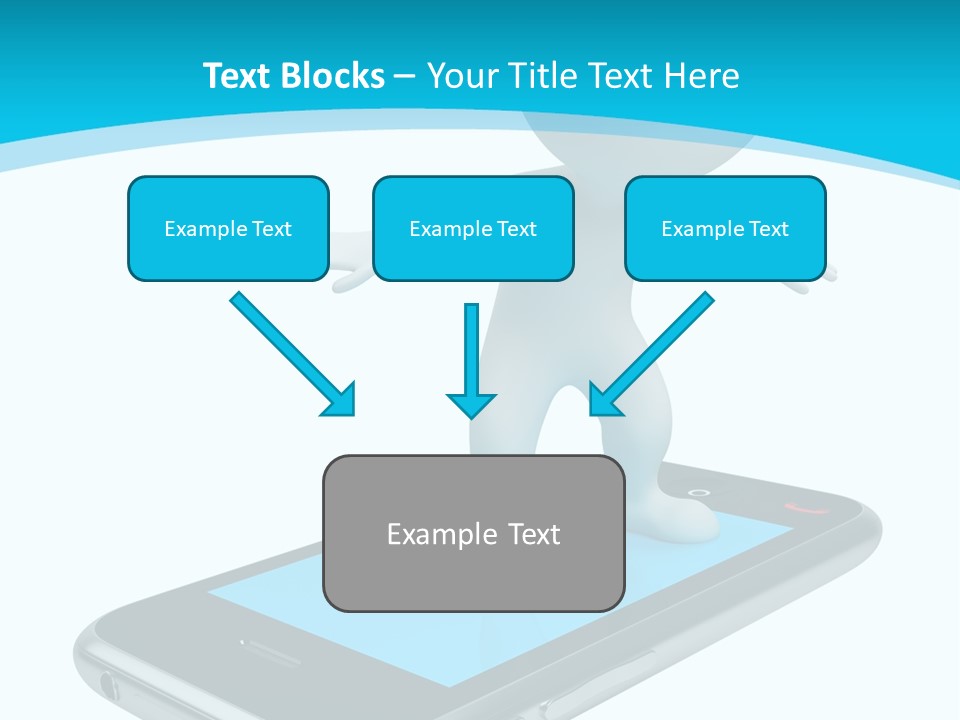 Text Blocks – Your Title Text Here

Example Text

Example Text

Example Text

Example Text